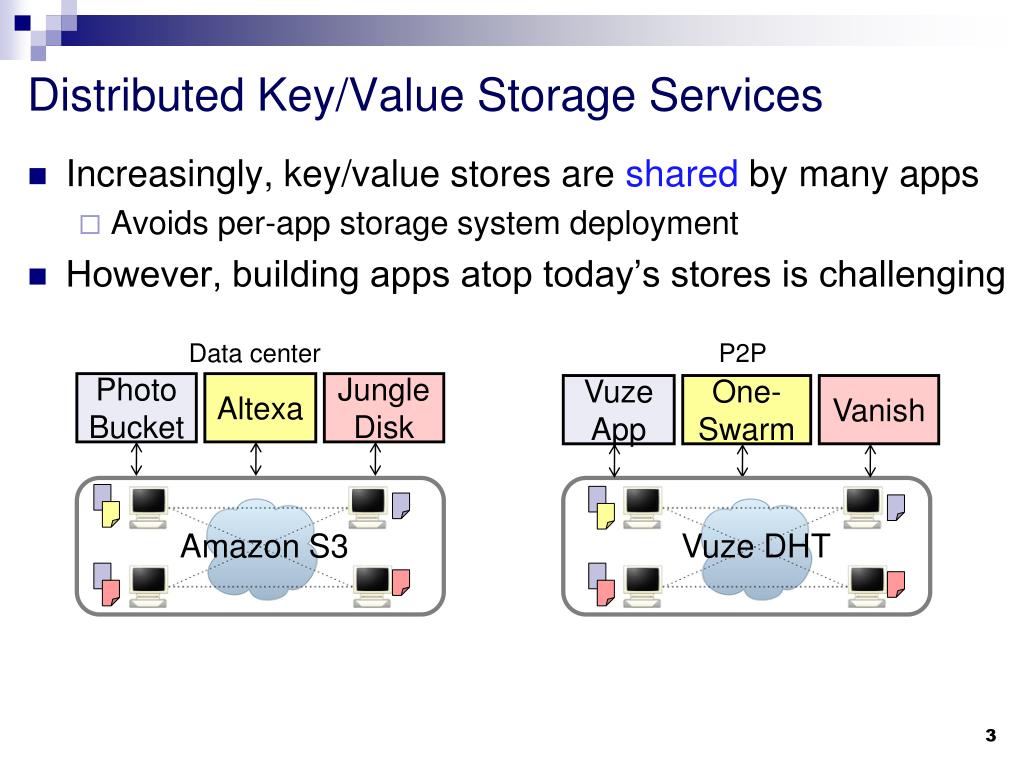 Distributed Key/Value Storage Services

Increasingly, key/value stores are shared by many apps

Avoids per-app storage system deployment

However, building apps atop today's stores is challenging

Data center

Photo Bucket

Altexa

Jungle Disk

Amazon S3

P2P

Vuze App

One-Swarm

Vanish

Vuze DHT

3